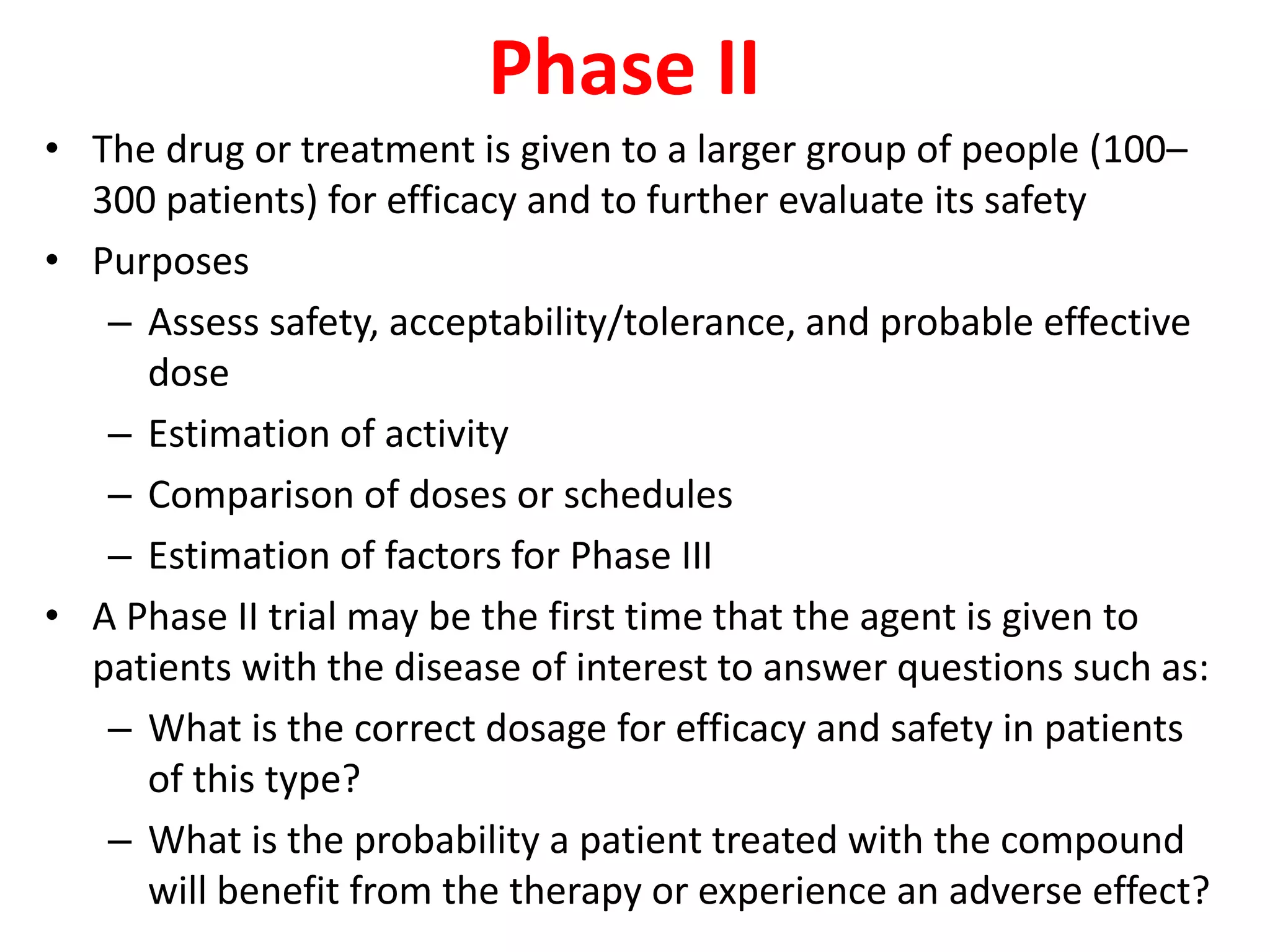 Phase II

• The drug or treatment is given to a larger group of people (100–300 patients) for efficacy and to further evaluate its safety
• Purposes
– Assess safety, acceptability/tolerance, and probable effective dose
– Estimation of activity
– Comparison of doses or schedules
– Estimation of factors for Phase III
• A Phase II trial may be the first time that the agent is given to patients with the disease of interest to answer questions such as:
– What is the correct dosage for efficacy and safety in patients of this type?
– What is the probability a patient treated with the compound will benefit from the therapy or experience an adverse effect?